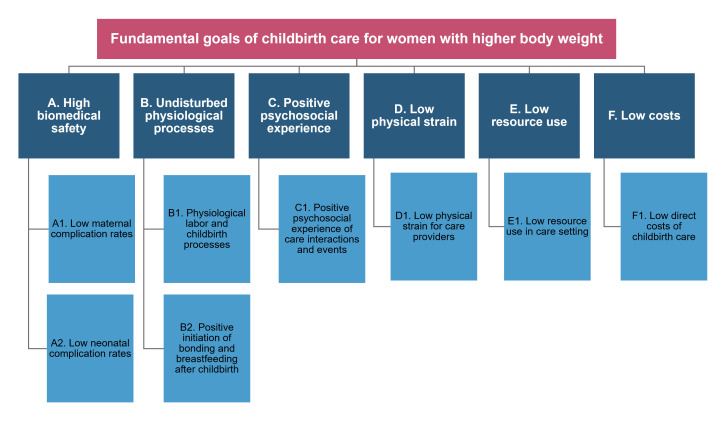 Fundamental goals of childbirth care for women with higher body weight

A. High biomedical safety

A1. Low maternal complication rates

A2. Low neonatal complication rates

B. Undisturbed physiological processes

B1. Physiological labor and childbirth processes

B2. Positive initiation of bonding and breastfeeding after childbirth

C. Positive psychosocial experience

C1. Positive psychosocial experience of care interactions and events

D. Low physical strain

D1. Low physical strain for care providers

E. Low resource use

E1. Low resource use in care setting

F. Low costs

F1. Low direct costs of childbirth care